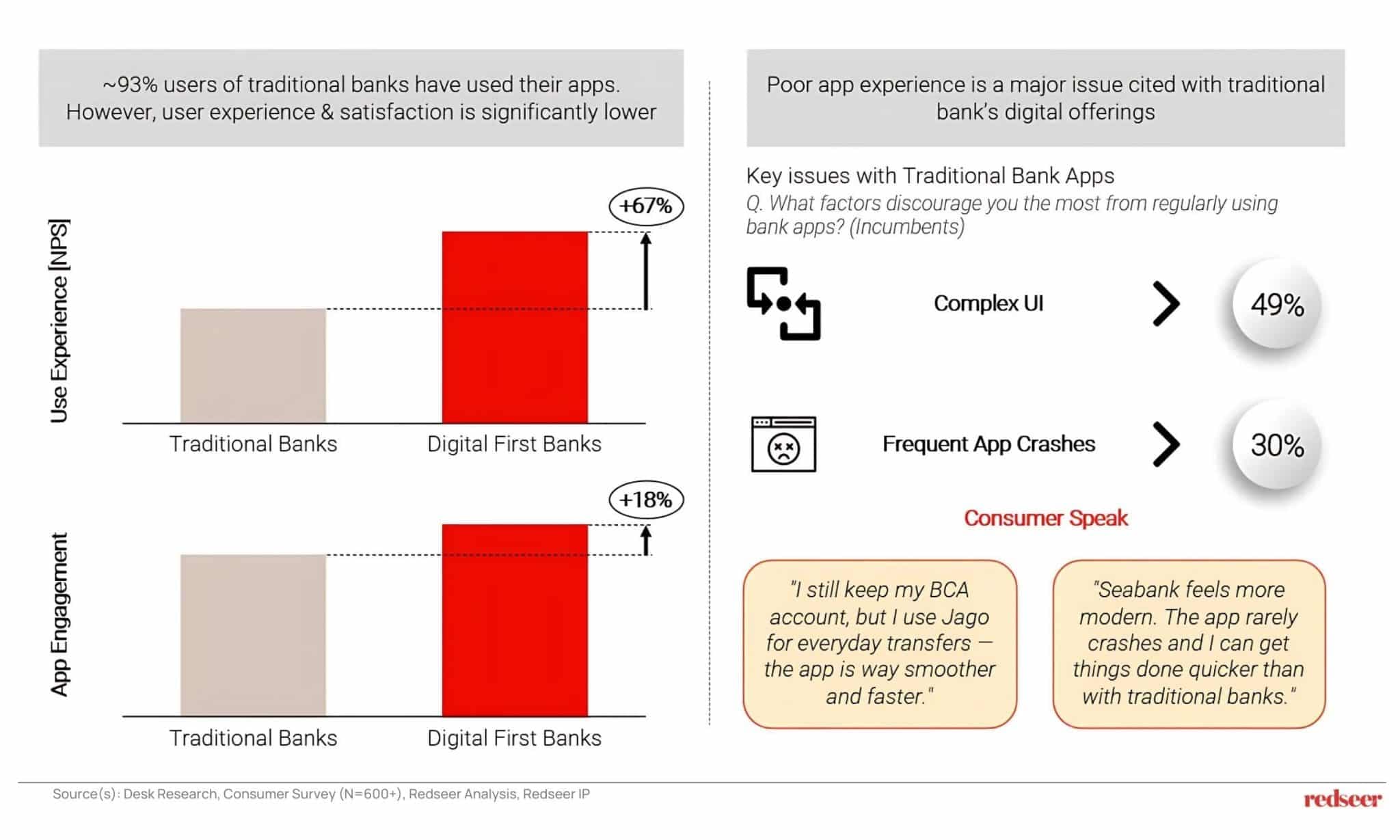 ~93% users of traditional banks have used their apps. However, user experience & satisfaction is significantly lower

Use Experience [NPS]

+67%

Traditional Banks

Digital First Banks

App Engagement

+18%

Traditional Banks

Digital First Banks

Poor app experience is a major issue cited with traditional bank's digital offerings

Key issues with Traditional Bank Apps

Q. What factors discourage you the most from regularly using bank apps? (Incumbents)

Complex UI

49%

Frequent App Crashes

30%

Consumer Speak

"I still keep my BCA account, but I use Jago for everyday transfers — the app is way smoother and faster."

"Seabank feels more modern. The app rarely crashes and I can get things done quicker than with traditional banks."

Source(s): Desk Research, Consumer Survey (N=600+), Redseer Analysis, Redseer IP

redseer